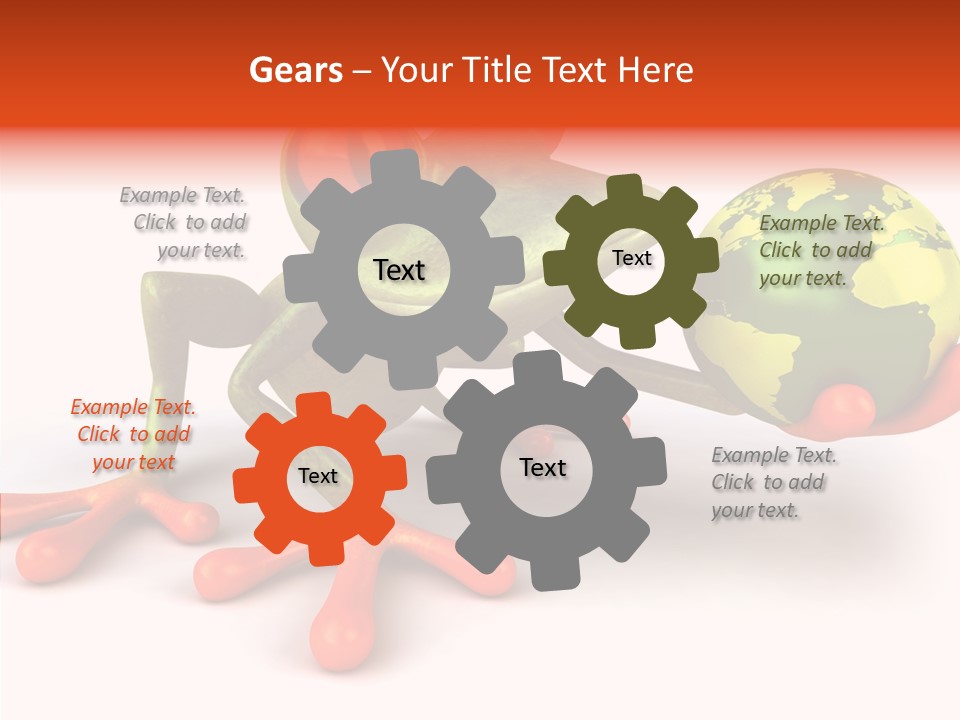 Gears – Your Title Text Here

Example Text. Click to add your text.

Text

Text

Example Text. Click to add your text.

Example Text. Click to add your text

Text

Text

Example Text. Click to add your text.